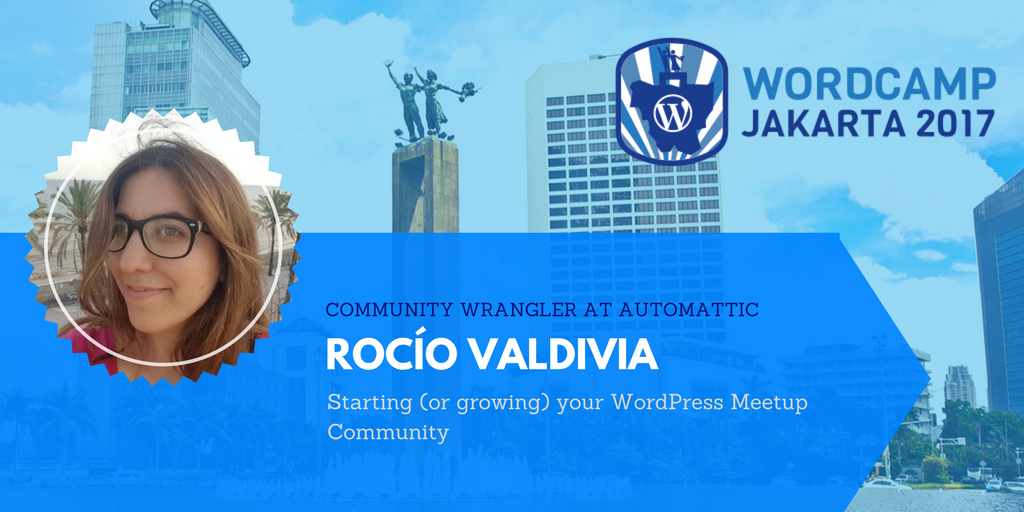 WORDCAMP
JAKARTA 2017

COMMUNITY WRANGLER AT AUTOMATTIC
ROCÍO VALDIVIA
Starting (or growing) your WordPress Meetup Community